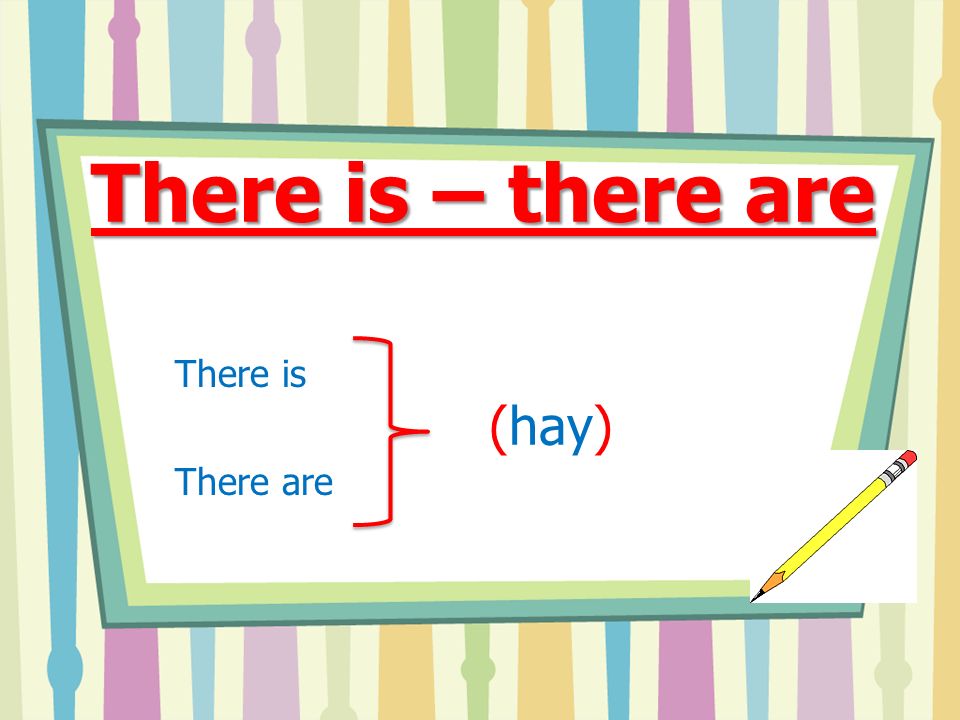 There is – there are

There is

There are

(hay)